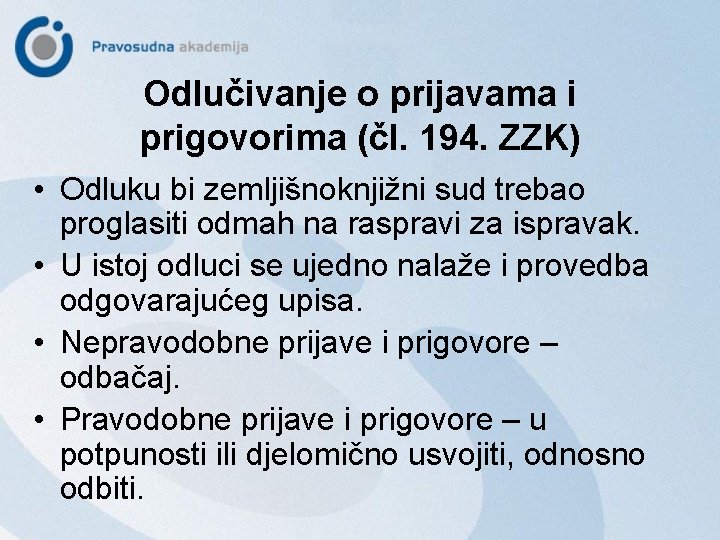 Pravosudna akademija

Odlučivanje o prijavama i prigovorima (čl. 194. ZZK)

• Odluku bi zemljišnoknjižni sud trebao proglasiti odmah na raspravi za ispravak.
• U istoj odluci se ujedno nalaže i provedba odgovarajućeg upisa.
• Nepravodobne prijave i prigovore – odbačaj.
• Pravodobne prijave i prigovore – u potpunosti ili djelomično usvojiti, odnosno odbiti.